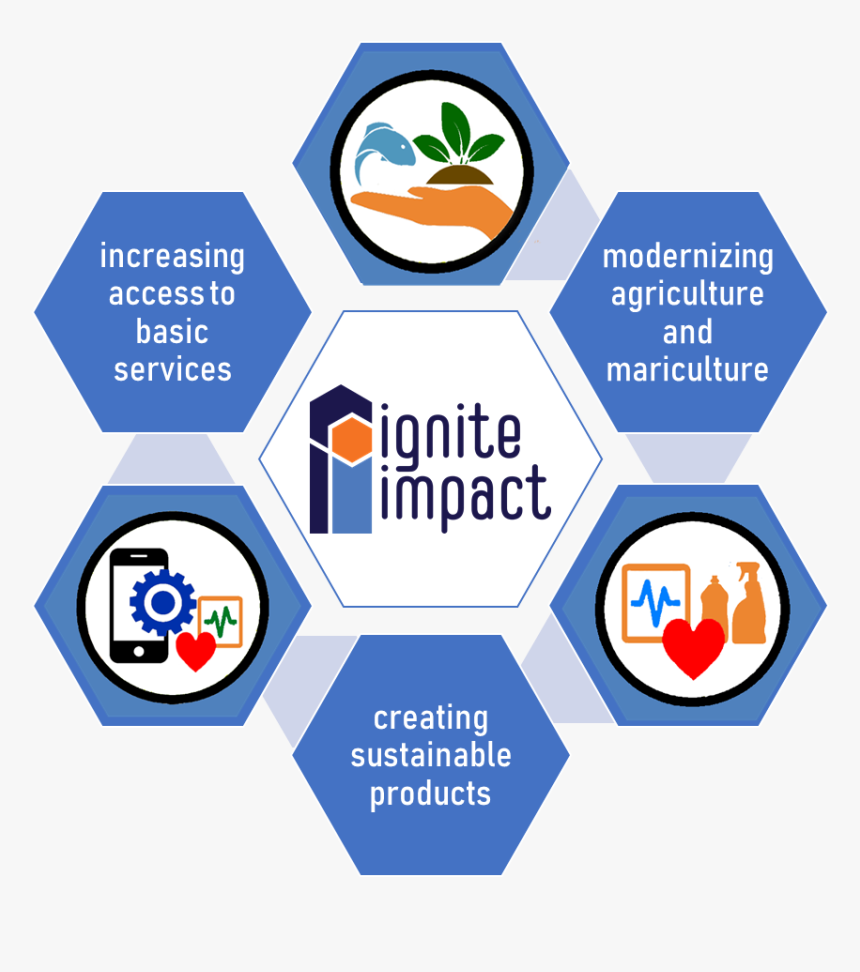 increasing access to basic services

modernizing agriculture and mariculture

ignite impact

creating sustainable products